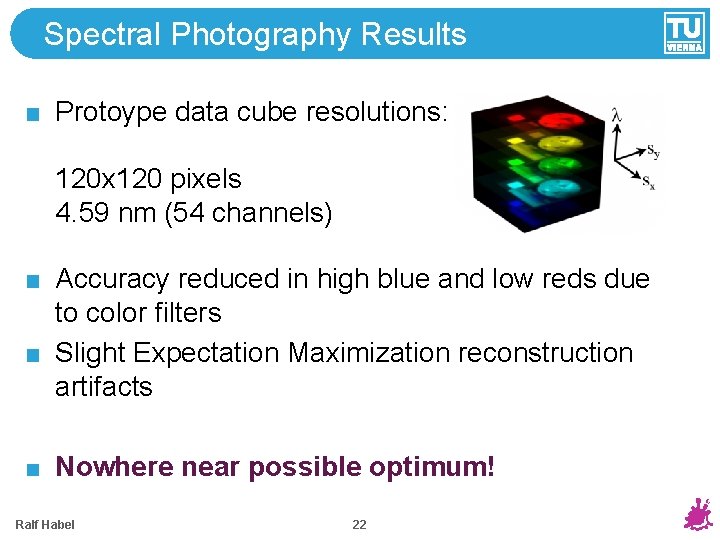 Spectral Photography Results

TU VIENNA

Protoype data cube resolutions:

120x120 pixels
4.59 nm (54 channels)

$\lambda$
$s_y$
$s_x$

Accuracy reduced in high blue and low reds due to color filters

Slight Expectation Maximization reconstruction artifacts

Nowhere near possible optimum!

Ralf Habel

22